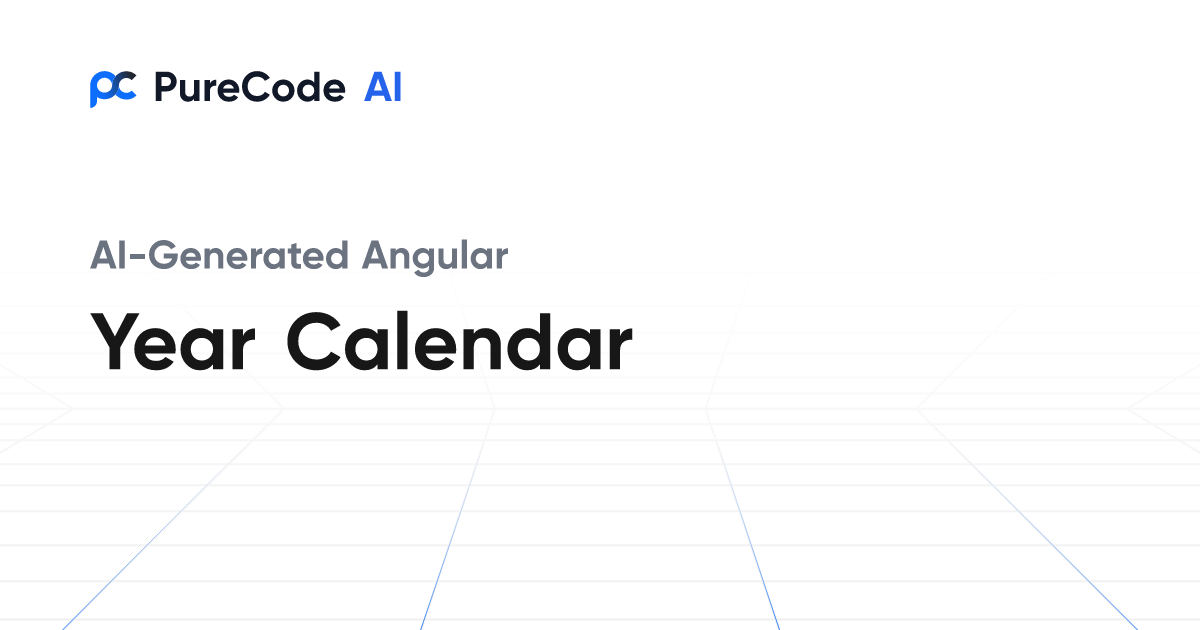 PureCode AI

AI-Generated Angular

Year Calendar